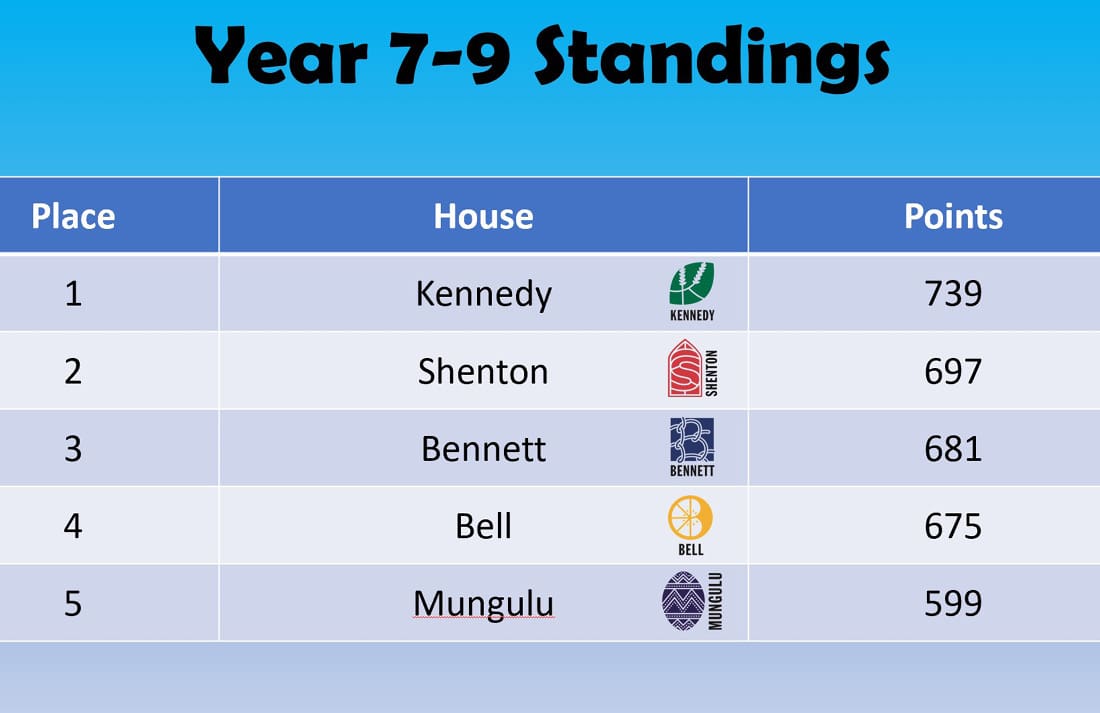 Year 7-9 Standings

| Place | House | Points |
|---|---|---|
| 1 | Kennedy KENNEDY | 739 |
| 2 | Shenton SHENTON | 697 |
| 3 | Bennett BENNETT | 681 |
| 4 | Bell BELL | 675 |
| 5 | Mungulu MUNGULU | 599 |